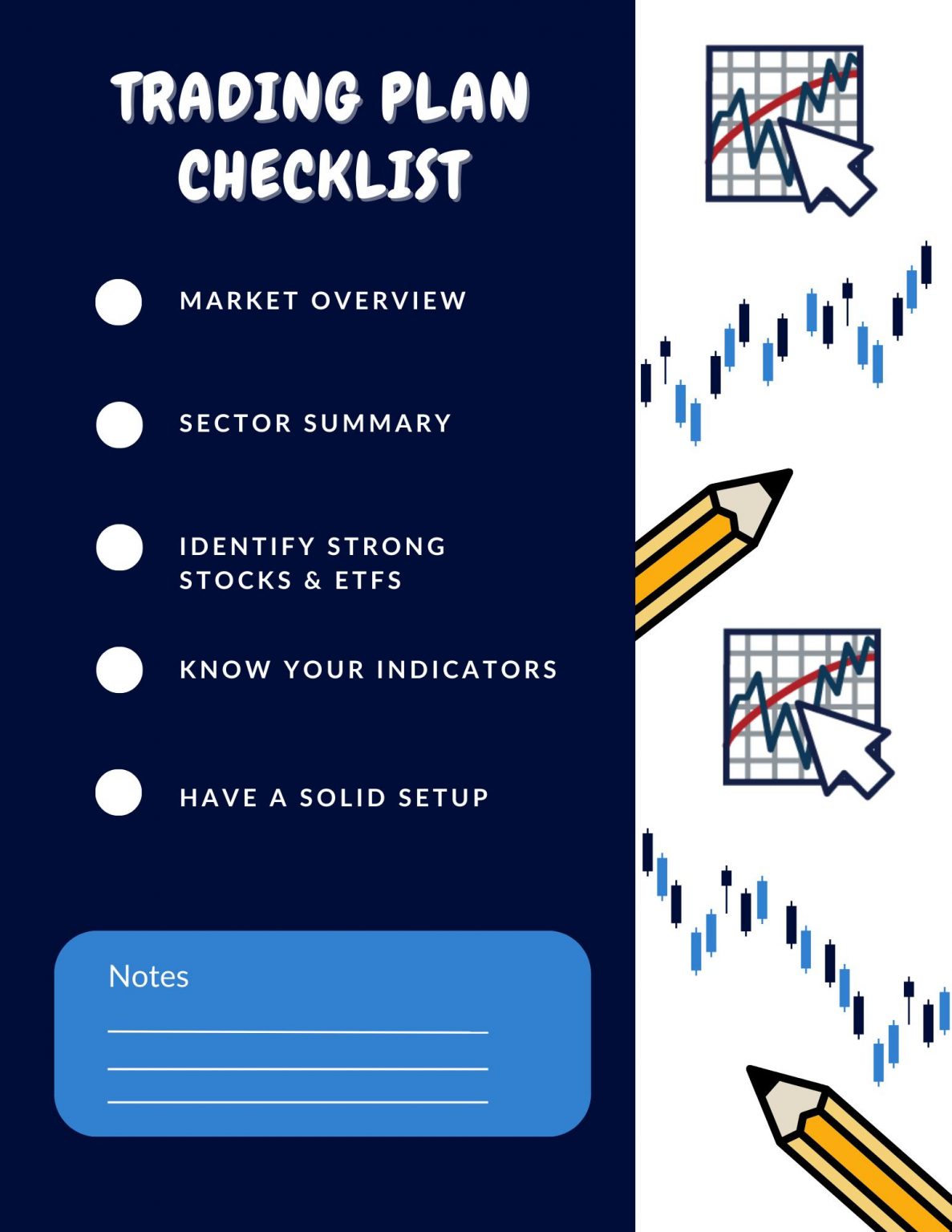 TRADING PLAN CHECKLIST

MARKET OVERVIEW

SECTOR SUMMARY

IDENTIFY STRONG STOCKS & ETFS

KNOW YOUR INDICATORS

HAVE A SOLID SETUP

Notes